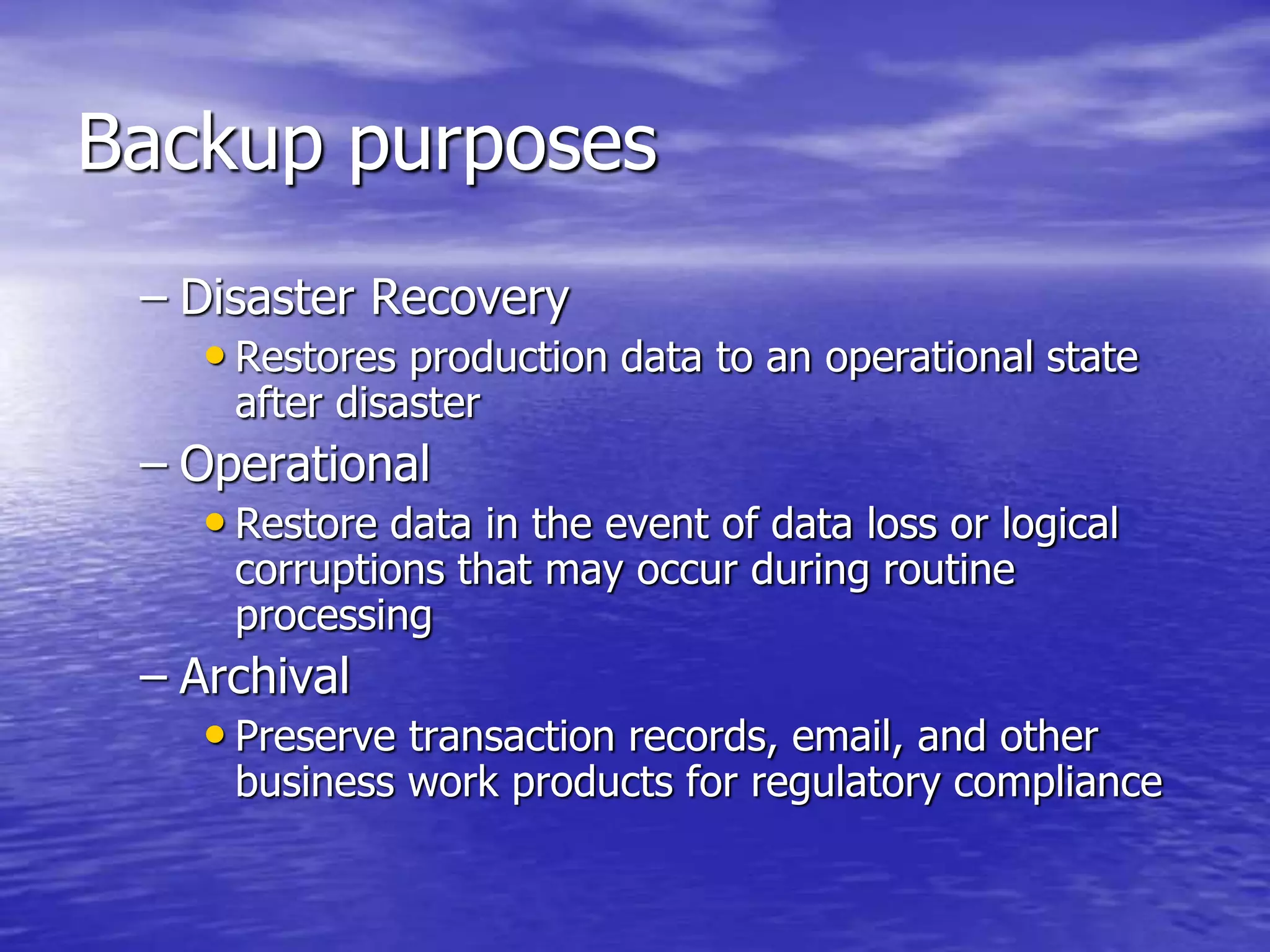 Backup purposes

– Disaster Recovery

• Restores production data to an operational state after disaster

– Operational

• Restore data in the event of data loss or logical corruptions that may occur during routine processing

– Archival

• Preserve transaction records, email, and other business work products for regulatory compliance